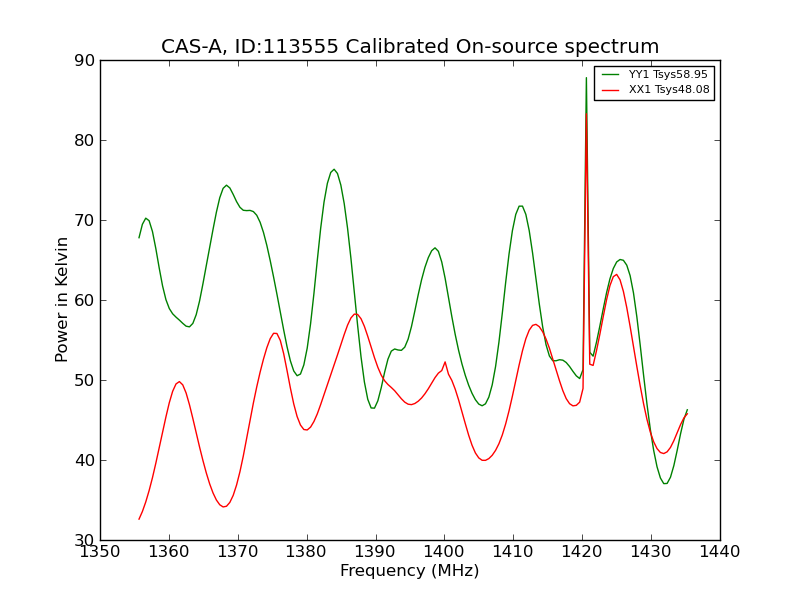 CAS-A, ID:113555 Calibrated On-source spectrum

YY1 Tsys58.95
XX1 Tsys48.08

Power in Kelvin

90
80
70
60
50
40
30

1350 1360 1370 1380 1390 1400 1410 1420 1430 1440

Frequency (MHz)